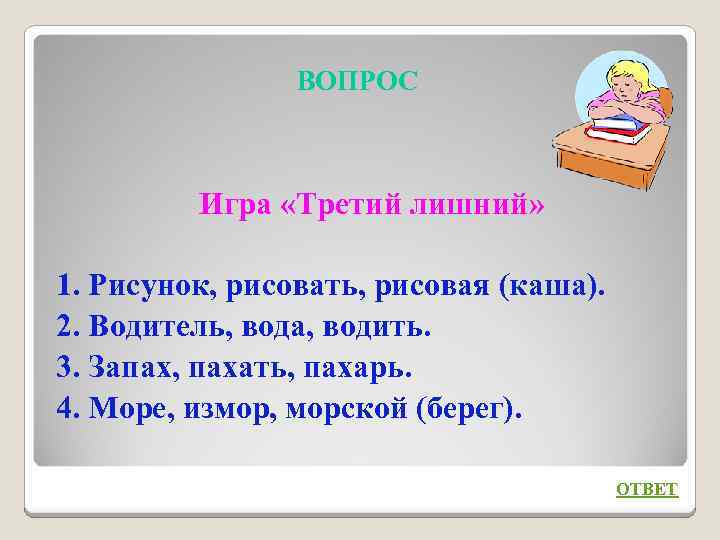 ВОПРОС

Игра «Третий лишний»

1. Рисунок, рисовать, рисовая (каша).
2. Водитель, вода, водить.
3. Запах, пахать, пахарь.
4. Море, измор, морской (берег).

ОТВЕТ